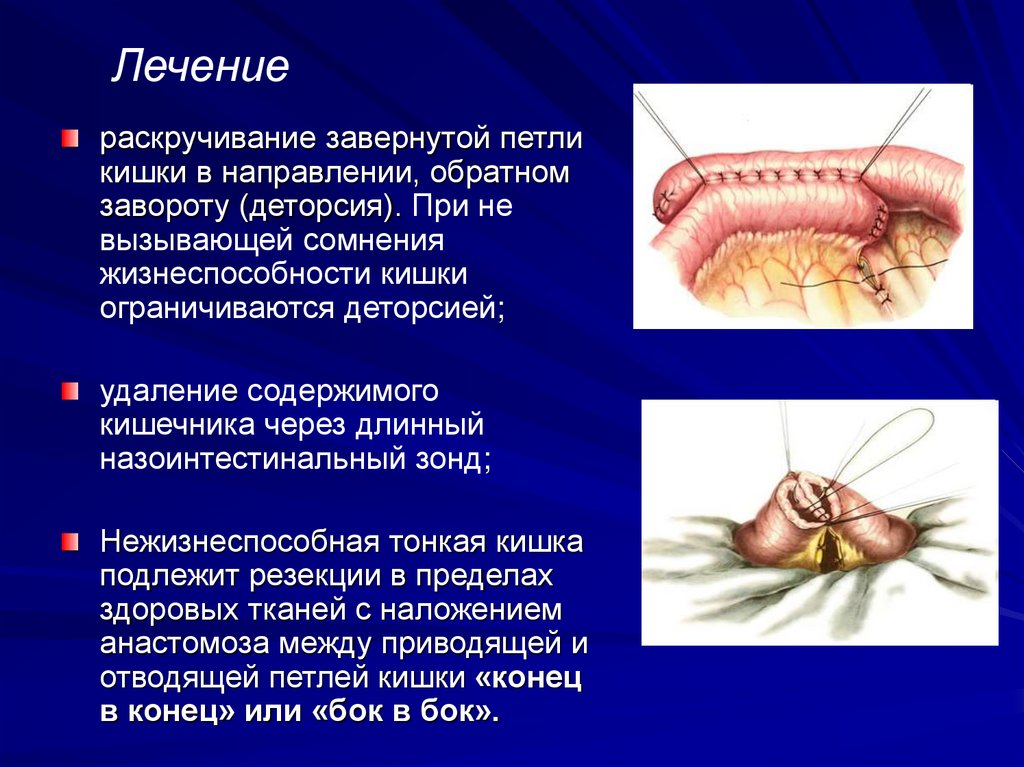 Лечение

раскручивание завернутой петли кишки в направлении, обратном завороту (деторсия). При не вызывающей сомнения жизнеспособности кишки ограничиваются деторсией;

удаление содержимого кишечника через длинный назоинтестинальный зонд;

Нежизнеспособная тонкая кишка подлежит резекции в пределах здоровых тканей с наложением анастомоза между приводящей и отводящей петлей кишки «конец в конец» или «бок в бок».